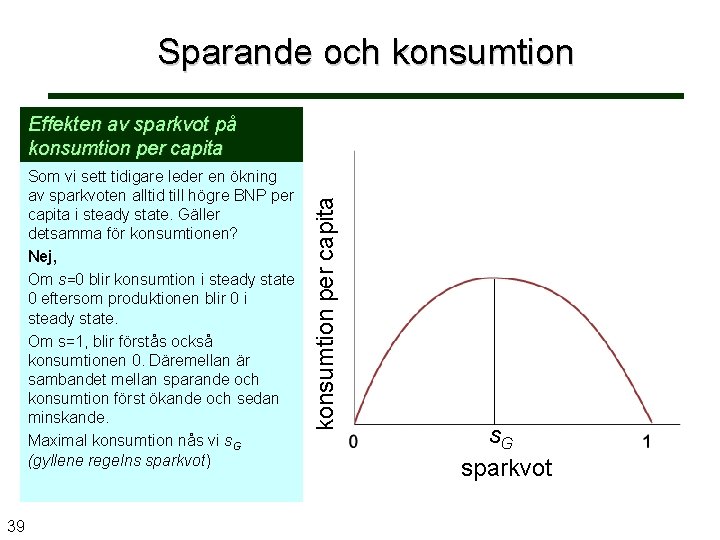 Sparande och konsumtion

Effekten av sparkvot på konsumtion per capita

Som vi sett tidigare leder en ökning av sparkvoten alltid till högre BNP per capita i steady state. Gäller detsamma för konsumtionen?

Nej,

Om $s$=0 blir konsumtion i steady state 0 eftersom produktionen blir 0 i steady state.

Om s=1, blir förstås också konsumtionen 0. Däremellan är sambandet mellan sparande och konsumtion först ökande och sedan minskande.

Maximal konsumtion nås vi $s_G$ (gyllene regelns sparkvot)

konsumtion per capita

0

$s_G$

1

sparkvot

39